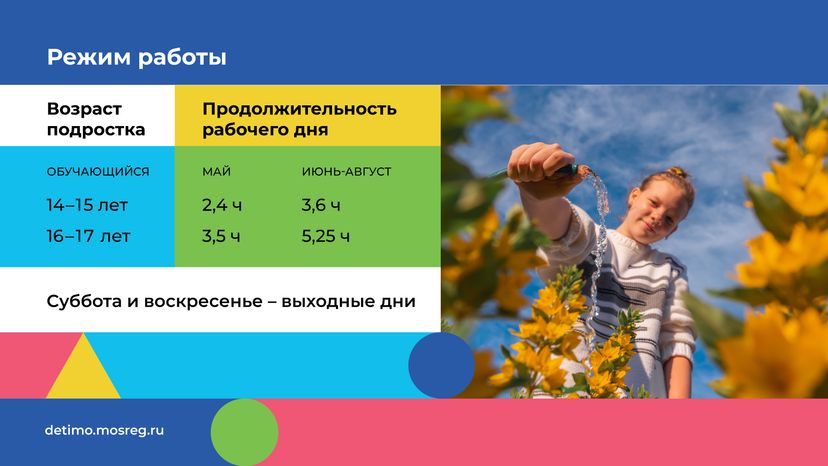 Режим работы

| Возраст подростка | Продолжительность рабочего дня | |
|---|---|---|
| ОБУЧАЮЩИЙСЯ | МАЙ | ИЮНЬ-АВГУСТ |
| 14–15 лет | 2,4 ч | 3,6 ч |
| 16–17 лет | 3,5 ч | 5,25 ч |

Суббота и воскресенье – выходные дни

detimo.mosreg.ru